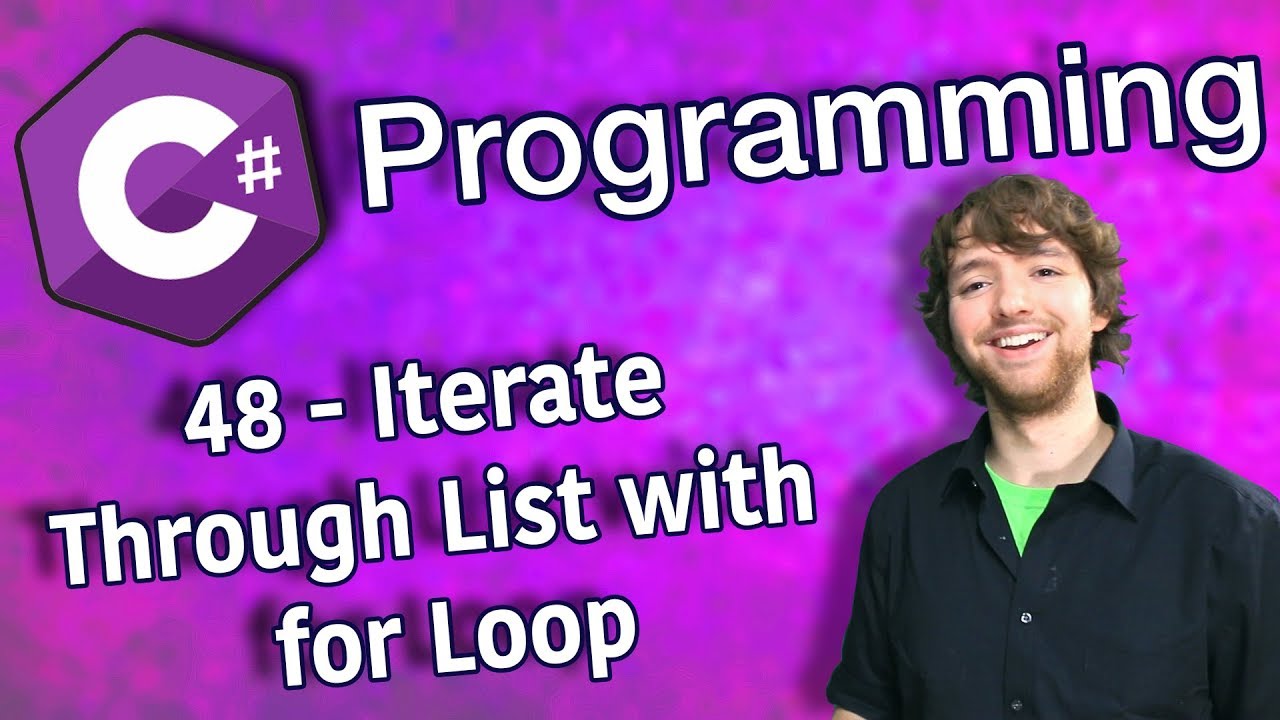 C#
Programming

48 - Iterate Through List with for Loop